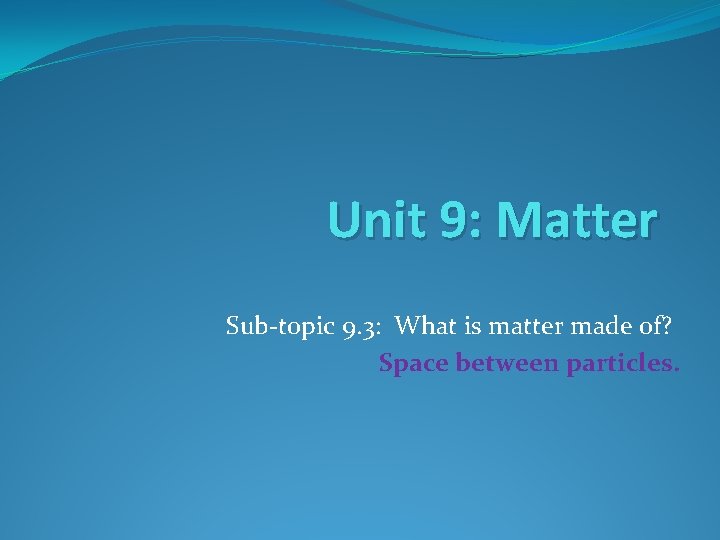 Unit 9: Matter

Sub-topic 9.3: What is matter made of?
Space between particles.